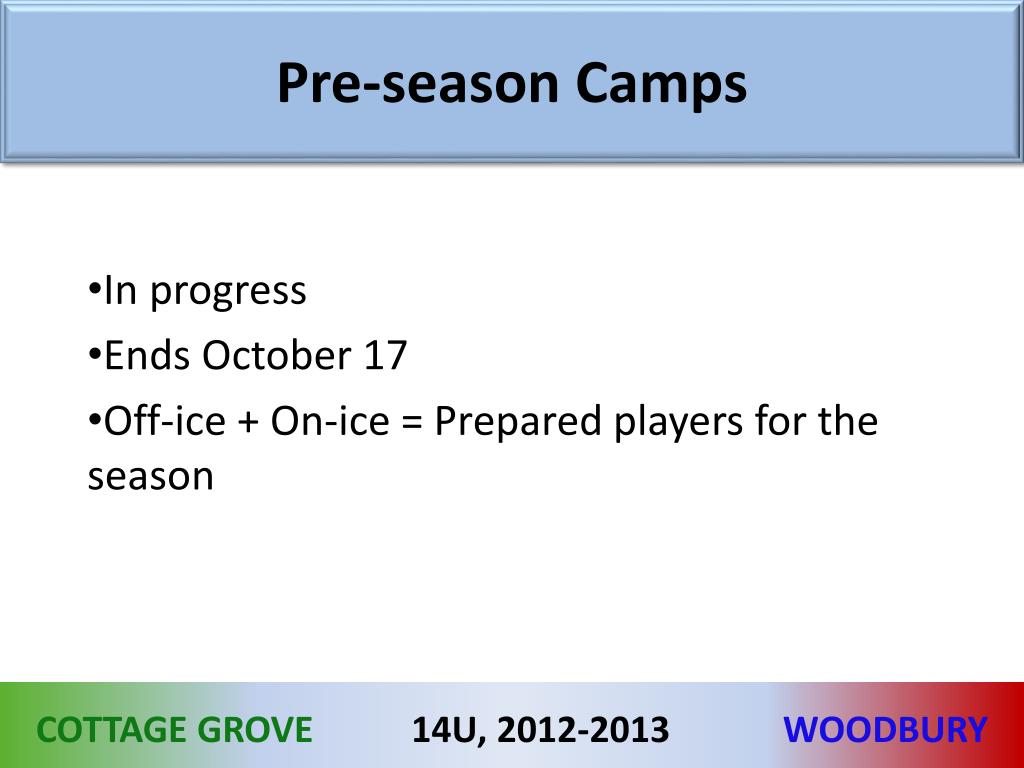 Pre-season Camps

•In progress

•Ends October 17

•Off-ice + On-ice = Prepared players for the season

COTTAGE GROVE 14U, 2012-2013 WOODBURY